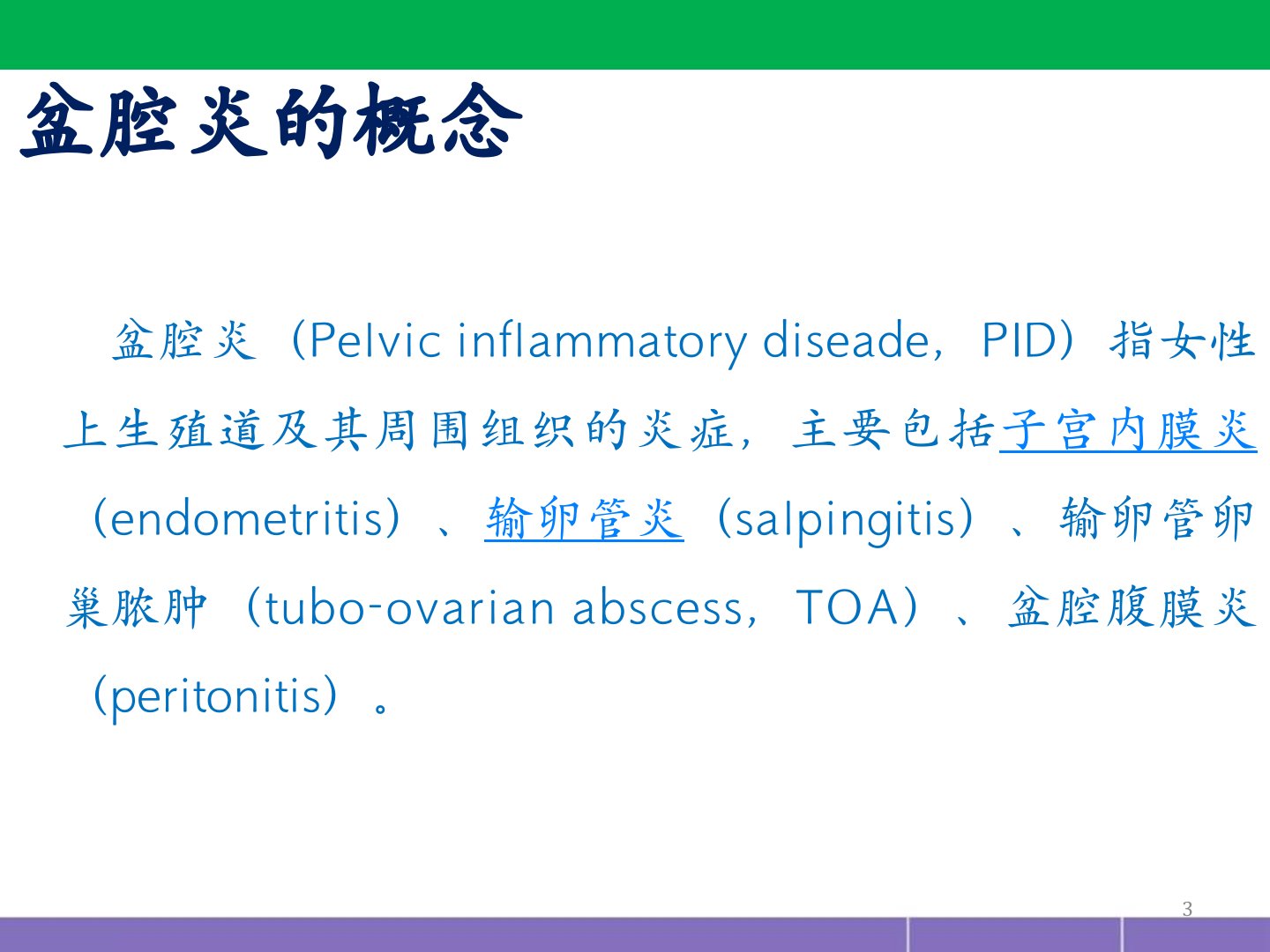 盆腔炎的概念

盆腔炎（Pelvic inflammatory diseade，PID）指女性上生殖道及其周围组织的炎症，主要包括子宫内膜炎（endometritis）、输卵管炎（salpingitis）、输卵管卵巢脓肿（tubo-ovarian abscess，TOA）、盆腔腹膜炎（peritonitis）。

3